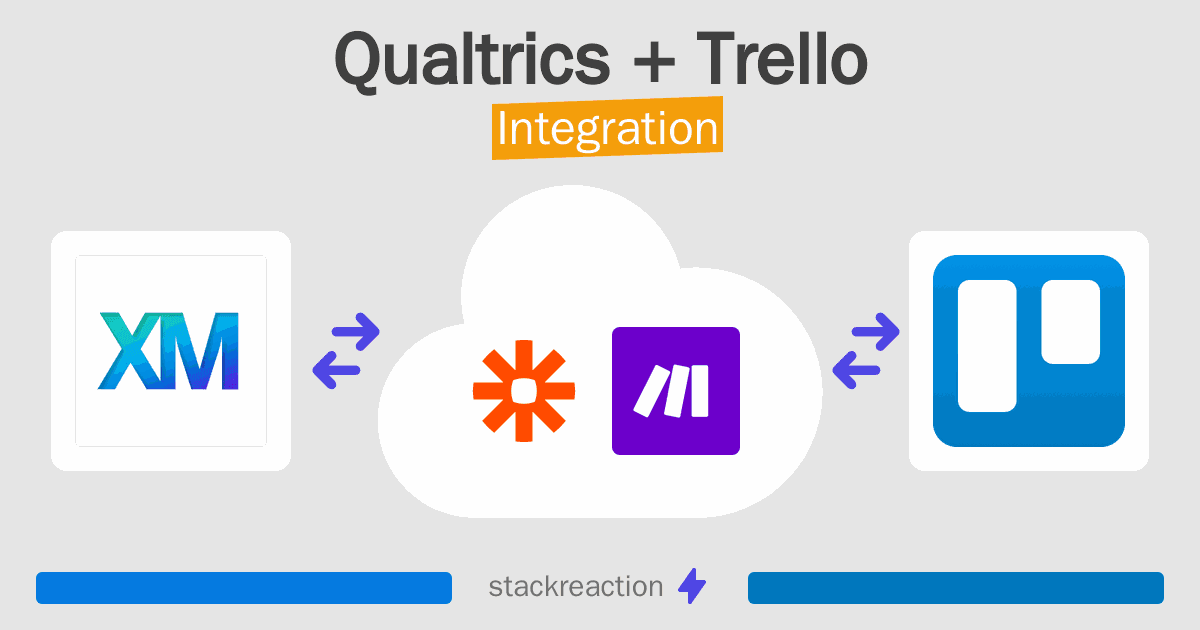 Qualtrics + Trello
Integration

XM

stackreaction